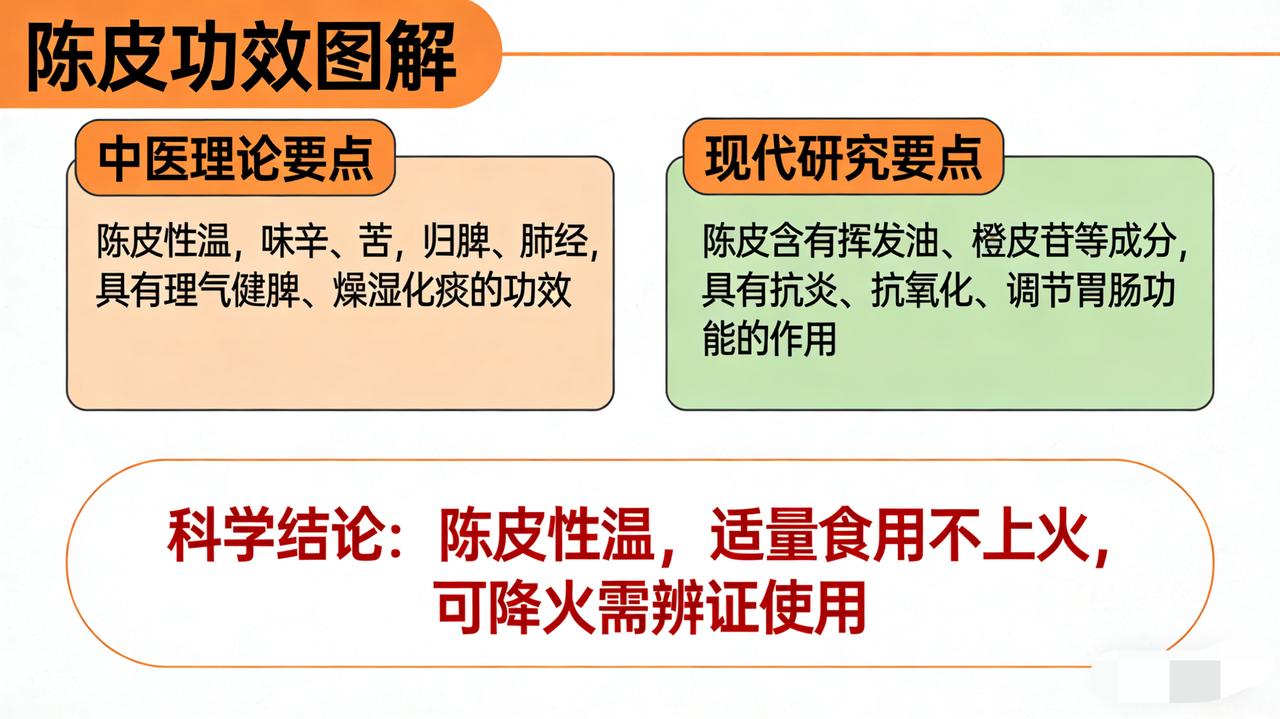 陈皮功效图解

中医理论要点

陈皮性温，味辛、苦，归脾、肺经，具有理气健脾、燥湿化痰的功效

现代研究要点

陈皮含有挥发油、橙皮苷等成分，具有抗炎、抗氧化、调节胃肠功能的作用

科学结论：陈皮性温，适量食用不上火，可降火需辨证使用